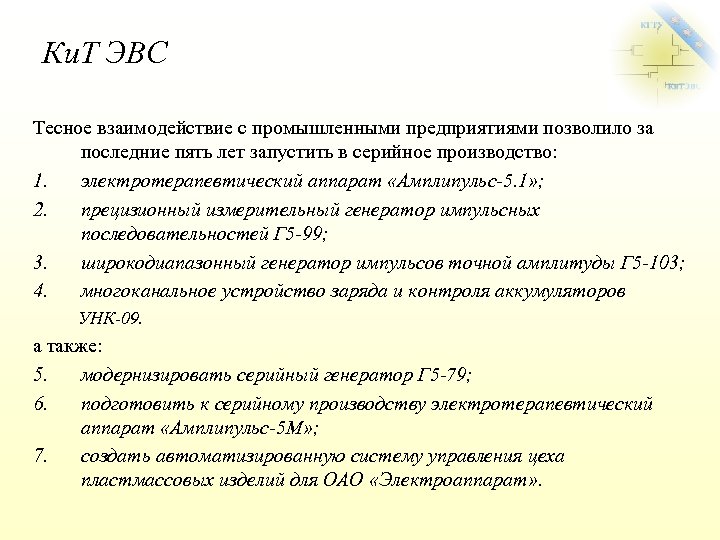 КиТ ЭВС

КГТУ

КиТЭВС

Тесное взаимодействие с промышленными предприятиями позволило за последние пять лет запустить в серийное производство:

1. электротерапевтический аппарат «Амплипульс-5.1»;
2. прецизионный измерительный генератор импульсных последовательностей Г5-99;
3. широкодиапазонный генератор импульсов точной амплитуды Г5-103;
4. многоканальное устройство заряда и контроля аккумуляторов УНК-09.

а также:

5. модернизировать серийный генератор Г5-79;
6. подготовить к серийному производству электротерапевтический аппарат «Амплипульс-5М»;
7. создать автоматизированную систему управления цеха пластмассовых изделий для ОАО «Электроаппарат».